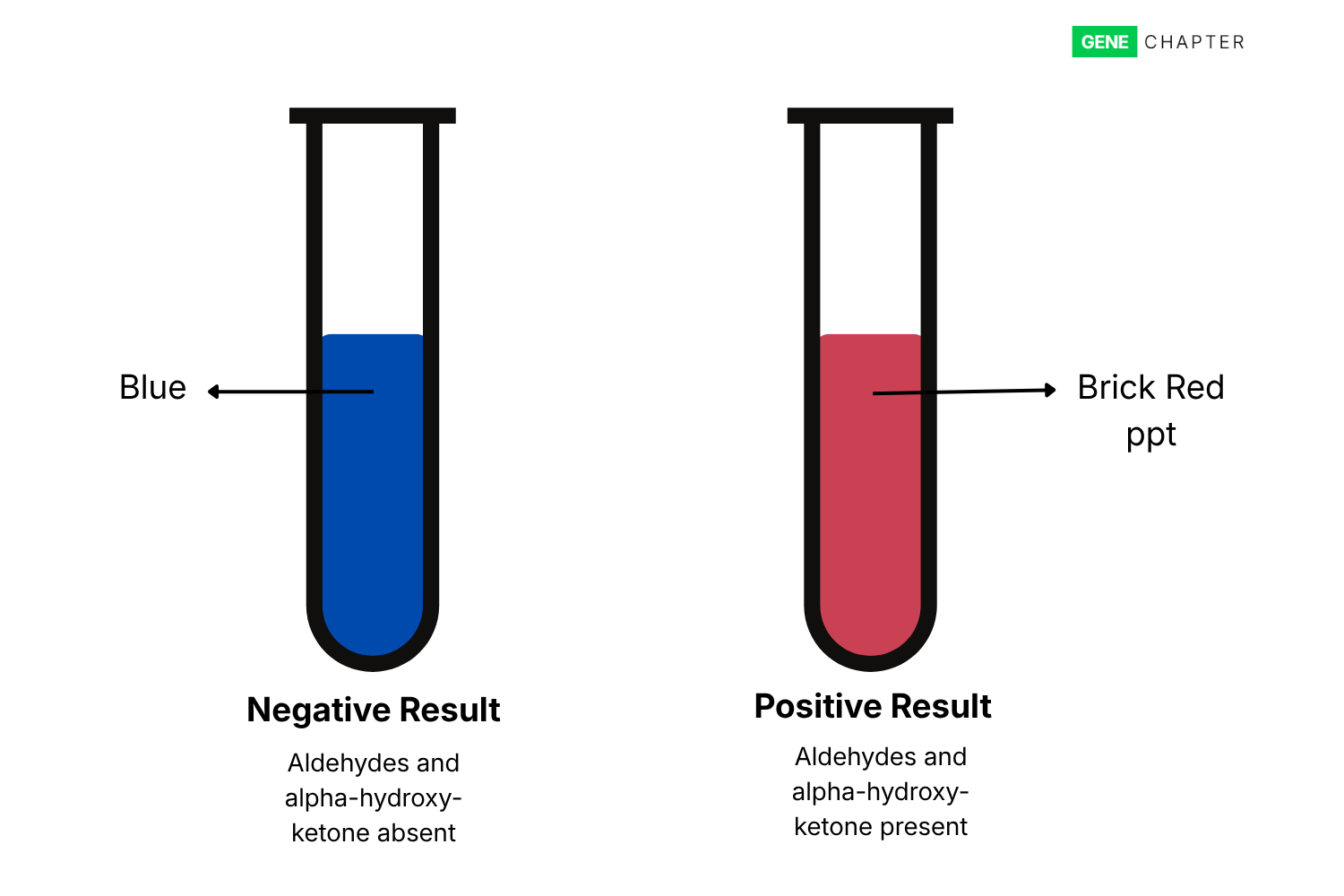 GENE CHAPTER

Blue

Brick Red ppt

Negative Result

Aldehydes and alpha-hydroxy-ketone absent

Positive Result

Aldehydes and alpha-hydroxy-ketone present